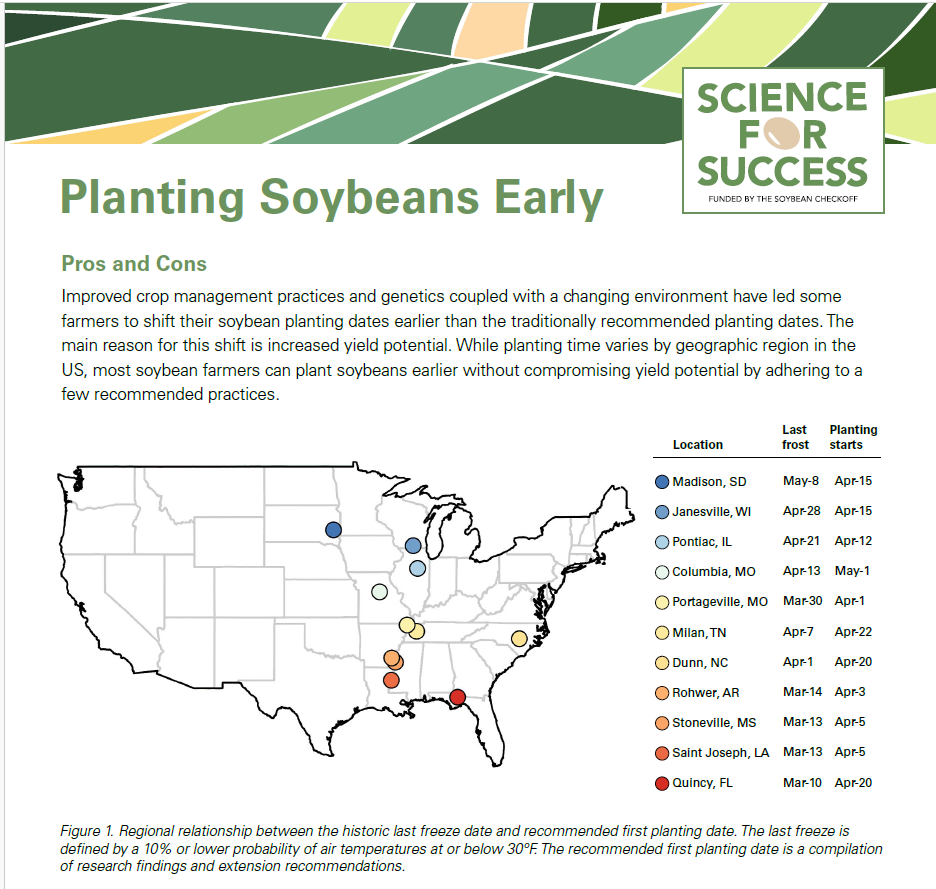 SCIENCE FOR SUCCESS
FUNDED BY THE SOYBEAN CHECKOFF

Planting Soybeans Early

Pros and Cons

Improved crop management practices and genetics coupled with a changing environment have led some farmers to shift their soybean planting dates earlier than the traditionally recommended planting dates. The main reason for this shift is increased yield potential. While planting time varies by geographic region in the US, most soybean farmers can plant soybeans earlier without compromising yield potential by adhering to a few recommended practices.

| Location | Last frost | Planting starts |
|---|---|---|
| Madison, SD | May-8 | Apr-15 |
| Janesville, WI | Apr-28 | Apr-15 |
| Pontiac, IL | Apr-21 | Apr-12 |
| Columbia, MO | Apr-13 | May-1 |
| Portageville, MO | Mar-30 | Apr-1 |
| Milan, TN | Apr-7 | Apr-22 |
| Dunn, NC | Apr-1 | Apr-20 |
| Rohwer, AR | Mar-14 | Apr-3 |
| Stoneville, MS | Mar-13 | Apr-5 |
| Saint Joseph, LA | Mar-13 | Apr-5 |
| Quincy, FL | Mar-10 | Apr-20 |

Figure 1. Regional relationship between the historic last freeze date and recommended first planting date. The last freeze is defined by a 10% or lower probability of air temperatures at or below 30°F. The recommended first planting date is a compilation of research findings and extension recommendations.